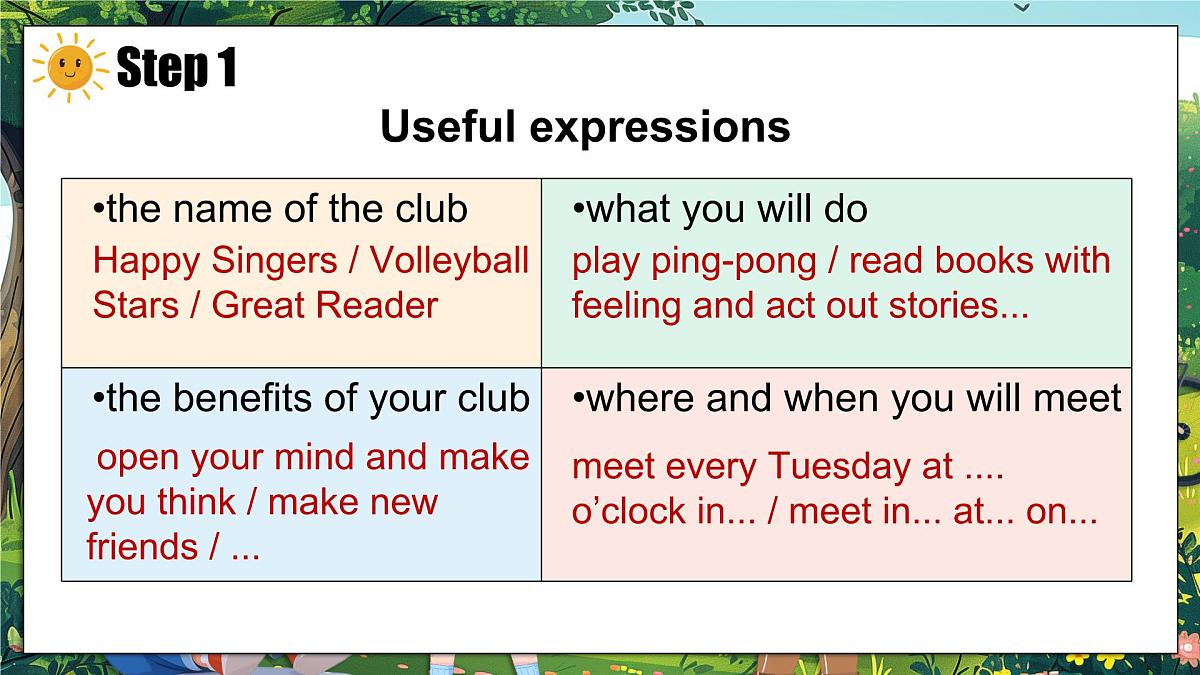 Step 1

Useful expressions

| •the name of the club Happy Singers / Volleyball Stars / Great Reader | •what you will do play ping-pong / read books with feeling and act out stories... |
|---|---|
| •the benefits of your club open your mind and make you think / make new friends / ... | •where and when you will meet meet every Tuesday at .... o’clock in... / meet in... at... on... |